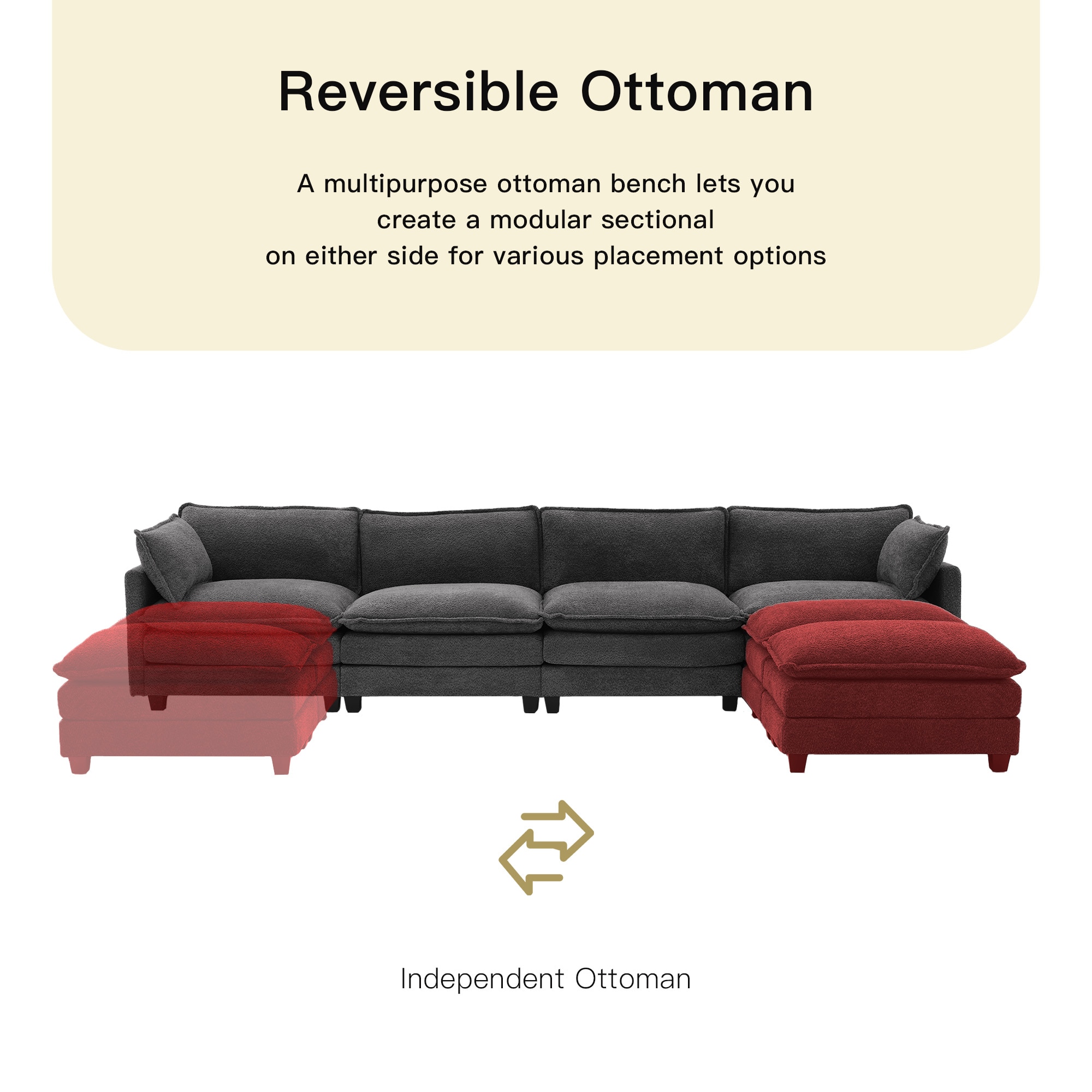 Reversible Ottoman

A multipurpose ottoman bench lets you create a modular sectional on either side for various placement options

Independent Ottoman